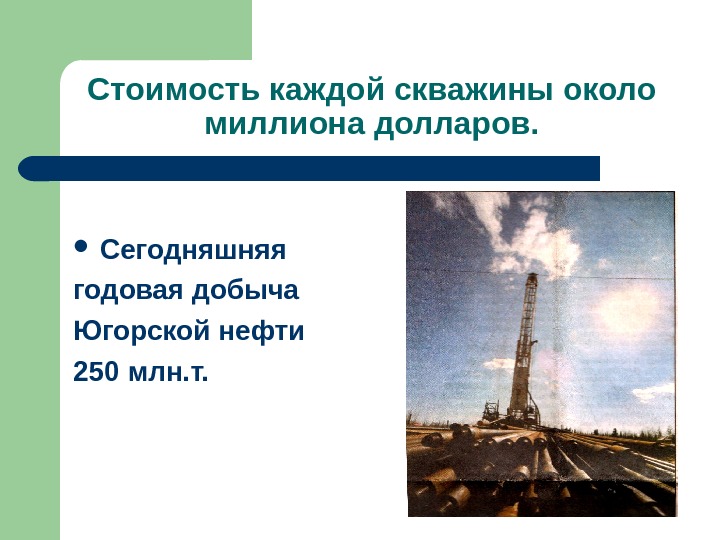 Стоимость каждой скважины около миллиона долларов.

• Сегодняшняя годовая добыча Югорской нефти 250 млн.т.